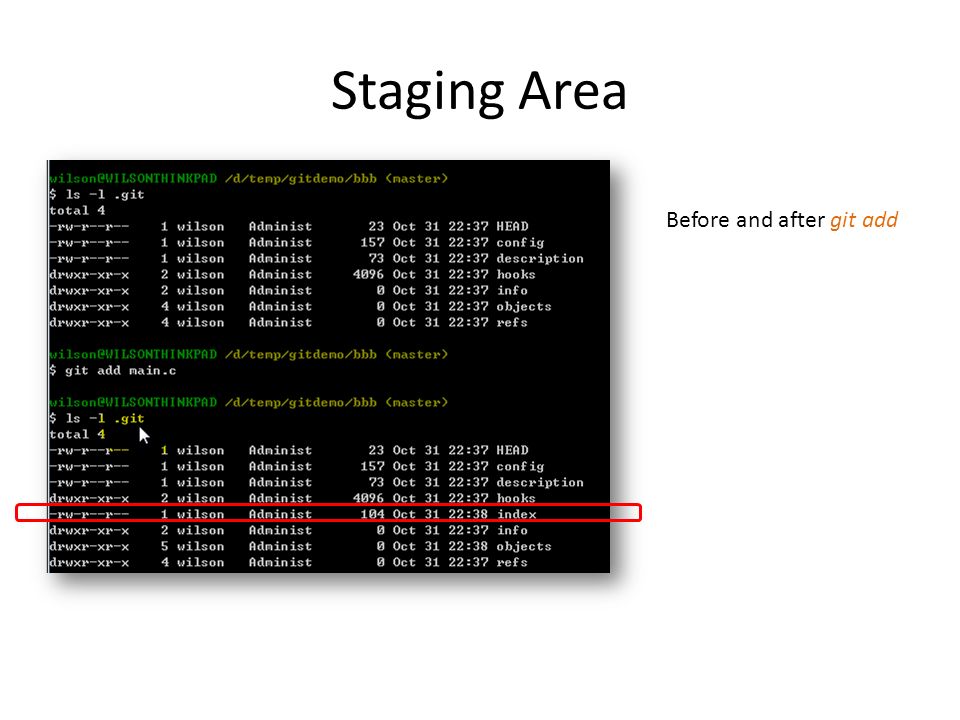 Staging Area

wilson@WILSONTHINKPAD /d/temp/gitdemo/bbb (master)
$ ls -l .git
total 4
-rw-r--r-- 1 wilson Administ 23 Oct 31 22:37 HEAD
-rw-r--r-- 1 wilson Administ 157 Oct 31 22:37 config
-rw-r--r-- 1 wilson Administ 73 Oct 31 22:37 description
drwxr-xr-x 2 wilson Administ 4096 Oct 31 22:37 hooks
drwxr-xr-x 2 wilson Administ 0 Oct 31 22:37 info
drwxr-xr-x 4 wilson Administ 0 Oct 31 22:37 objects
drwxr-xr-x 4 wilson Administ 0 Oct 31 22:37 refs

wilson@WILSONTHINKPAD /d/temp/gitdemo/bbb (master)
$ git add main.c

wilson@WILSONTHINKPAD /d/temp/gitdemo/bbb (master)
$ ls -l .git
total 4
-rw-r--r-- 1 wilson Administ 23 Oct 31 22:37 HEAD
-rw-r--r-- 1 wilson Administ 157 Oct 31 22:37 config
-rw-r--r-- 1 wilson Administ 73 Oct 31 22:37 description
drwxr-xr-x 2 wilson Administ 4096 Oct 31 22:37 hooks
-rw-r--r-- 1 wilson Administ 104 Oct 31 22:38 index
drwxr-xr-x 2 wilson Administ 0 Oct 31 22:37 info
drwxr-xr-x 5 wilson Administ 0 Oct 31 22:38 objects
drwxr-xr-x 4 wilson Administ 0 Oct 31 22:37 refs

Before and after git add